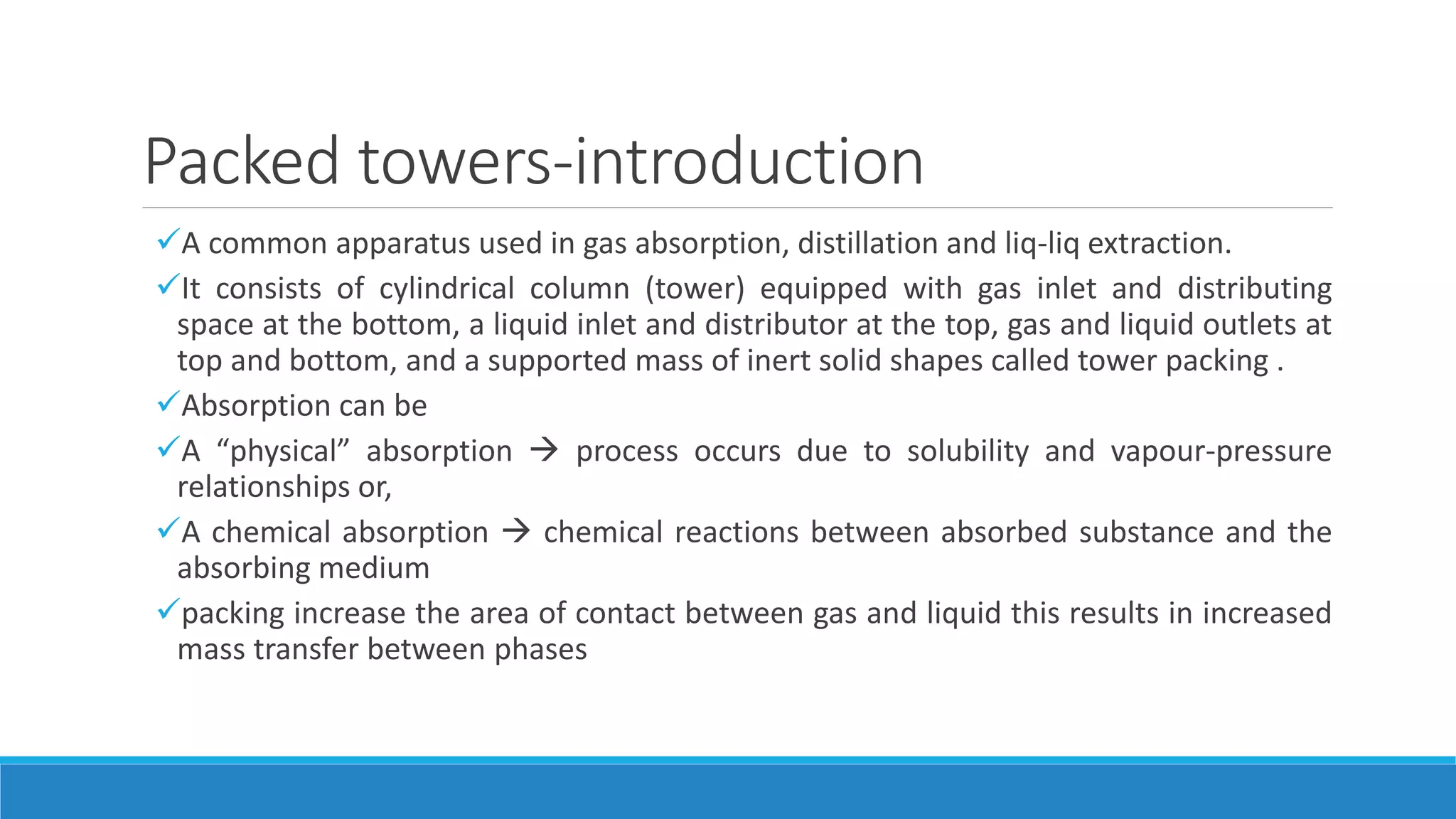 Packed towers-introduction

✓A common apparatus used in gas absorption, distillation and liq-liq extraction.

✓It consists of cylindrical column (tower) equipped with gas inlet and distributing space at the bottom, a liquid inlet and distributor at the top, gas and liquid outlets at top and bottom, and a supported mass of inert solid shapes called tower packing .

✓Absorption can be

✓A “physical” absorption → process occurs due to solubility and vapour-pressure relationships or,

✓A chemical absorption → chemical reactions between absorbed substance and the absorbing medium

✓packing increase the area of contact between gas and liquid this results in increased mass transfer between phases